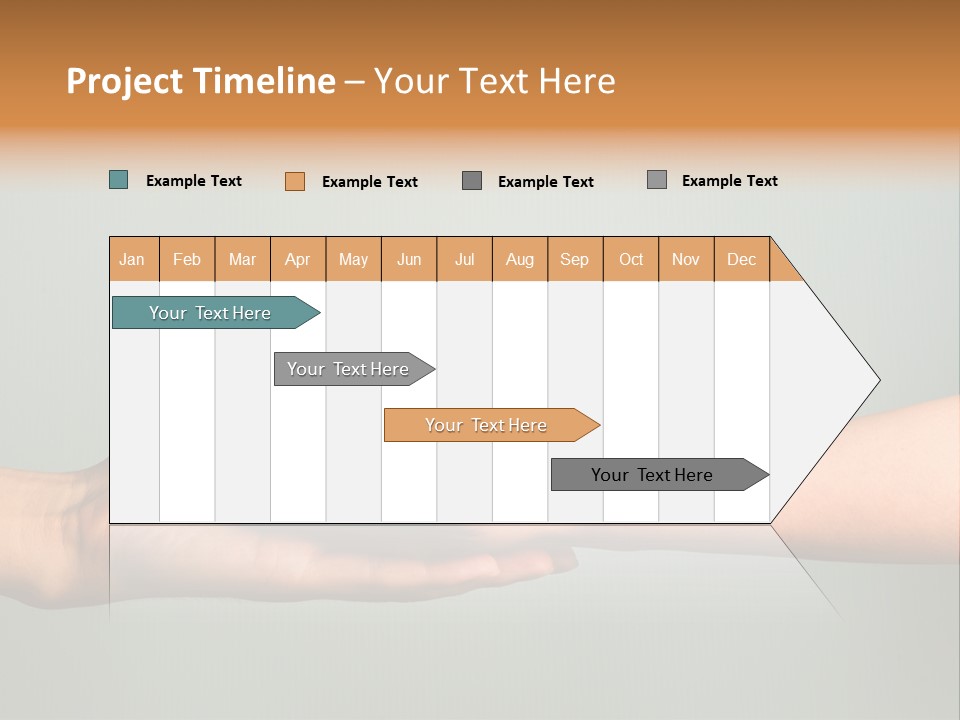 Project Timeline – Your Text Here

Example Text Example Text Example Text Example Text

| Jan | Feb | Mar | Apr | May | Jun | Jul | Aug | Sep | Oct | Nov | Dec |
|---|---|---|---|---|---|---|---|---|---|---|---|

Your Text Here

Your Text Here

Your Text Here

Your Text Here